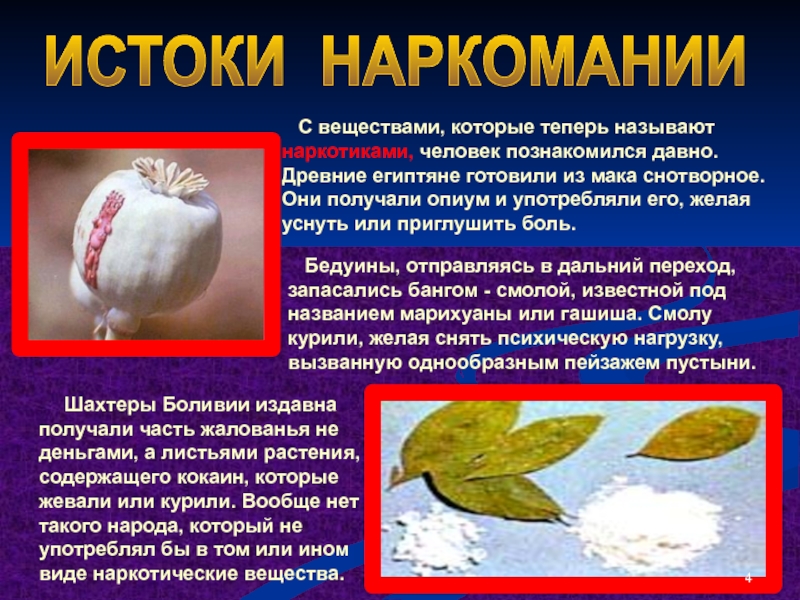 ИСТОКИ НАРКОМАНИИ

С веществами, которые теперь называют наркотиками, человек познакомился давно. Древние египтяне готовили из мака снотворное. Они получали опиум и употребляли его, желая уснуть или приглушить боль.

Бедуины, отправляясь в дальний переход, запасались бангом - смолой, известной под названием марихуаны или гашиша. Смолу курили, желая снять психическую нагрузку, вызванную однообразным пейзажем пустыни.

Шахтеры Боливии издавна получали часть жалованья не деньгами, а листьями растения, содержащего кокаин, которые жевали или курили. Вообще нет такого народа, который не употреблял бы в том или ином виде наркотические вещества.

4